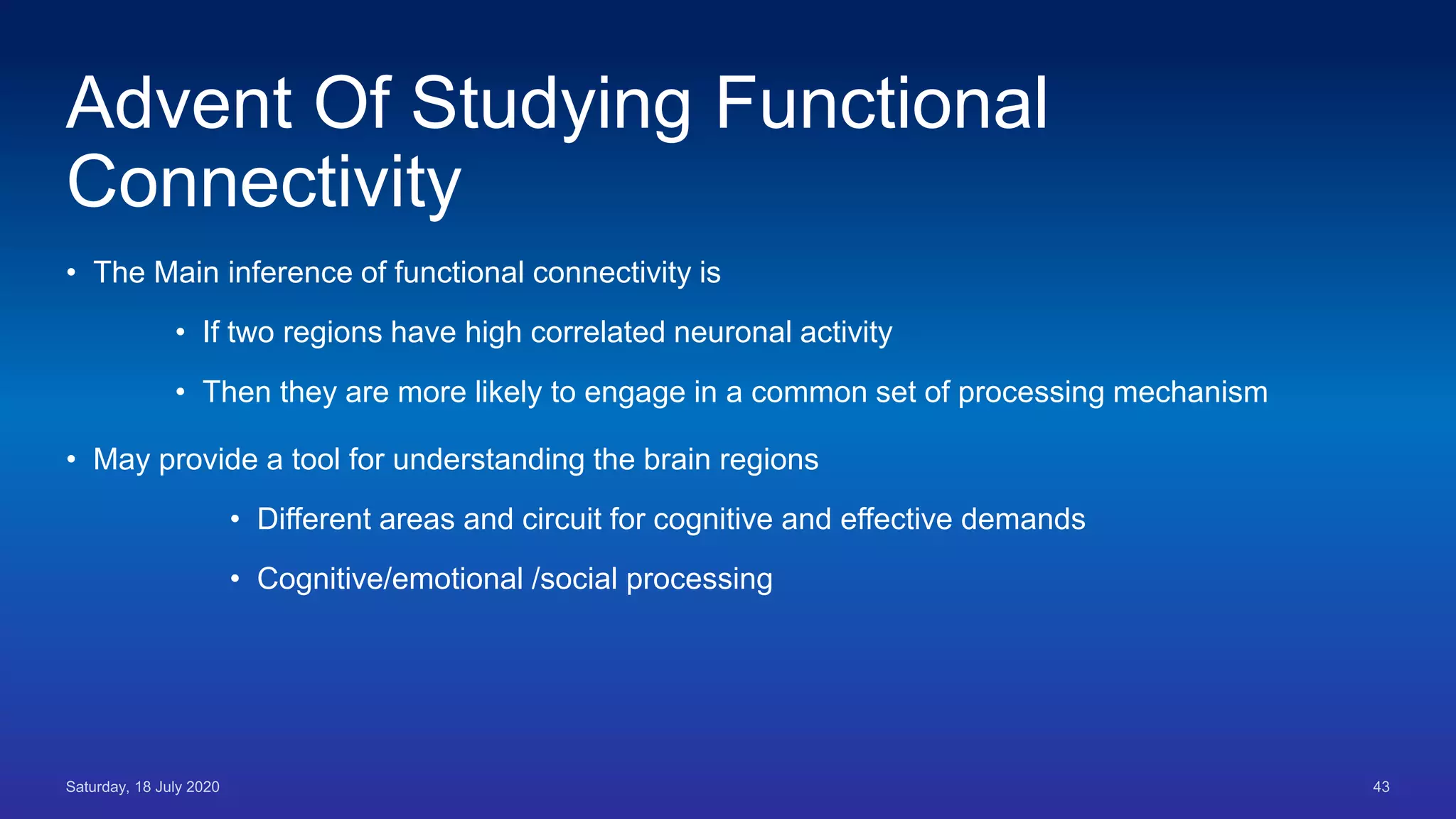 Advent Of Studying Functional Connectivity

• The Main inference of functional connectivity is

• If two regions have high correlated neuronal activity

• Then they are more likely to engage in a common set of processing mechanism

• May provide a tool for understanding the brain regions

• Different areas and circuit for cognitive and effective demands

• Cognitive/emotional /social processing

Saturday, 18 July 2020

43